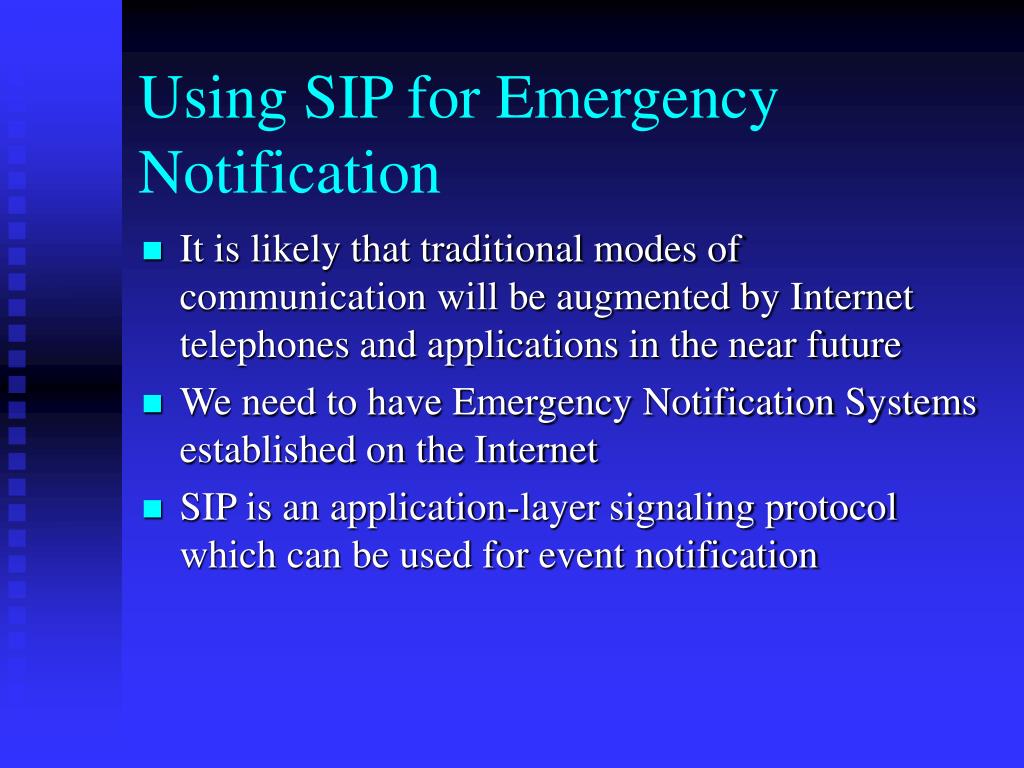 Using SIP for Emergency Notification

- It is likely that traditional modes of communication will be augmented by Internet telephones and applications in the near future
- We need to have Emergency Notification Systems established on the Internet
- SIP is an application-layer signaling protocol which can be used for event notification